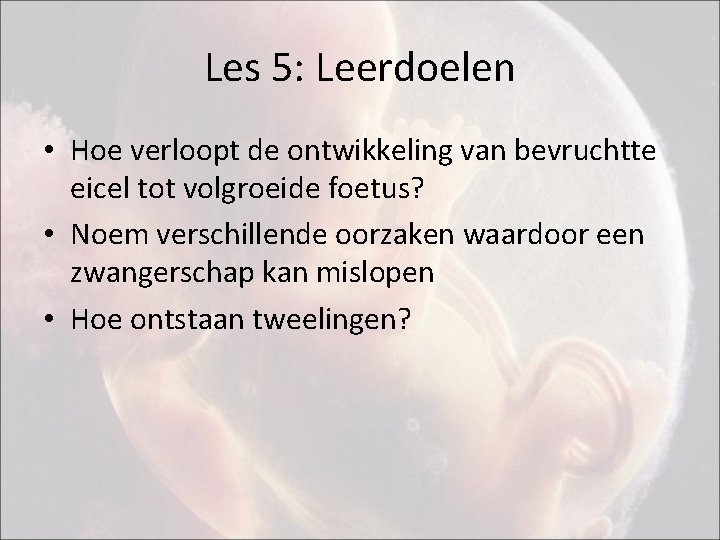 Les 5: Leerdoelen

• Hoe verloopt de ontwikkeling van bevruchtte eicel tot volgroeide foetus?
• Noem verschillende oorzaken waardoor een zwangerschap kan mislopen
• Hoe ontstaan tweelingen?